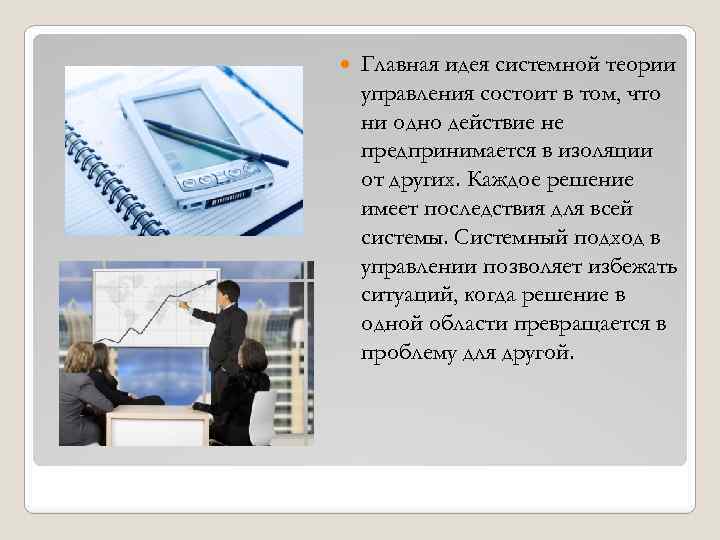 Главная идея системной теории управления состоит в том, что ни одно действие не предпринимается в изоляции от других. Каждое решение имеет последствия для всей системы. Системный подход в управлении позволяет избежать ситуаций, когда решение в одной области превращается в проблему для другой.